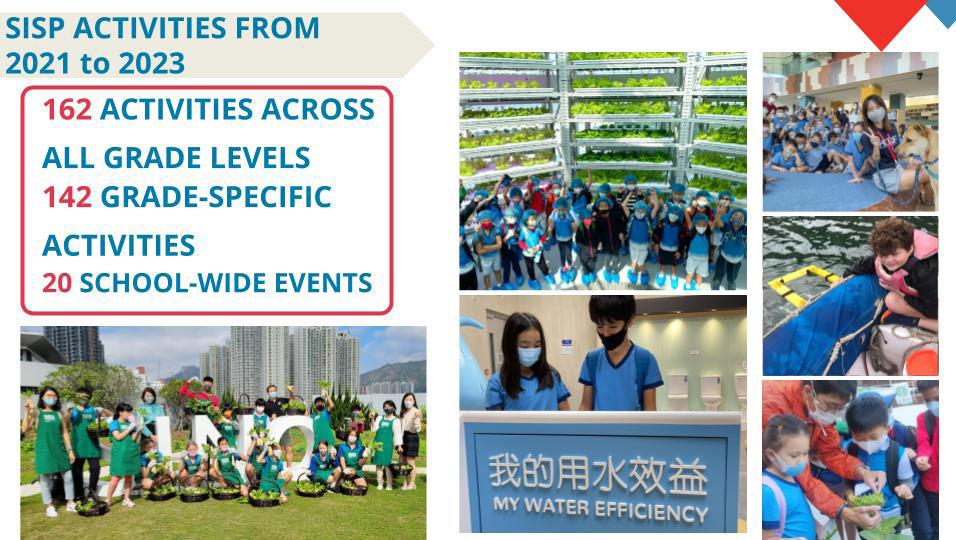 SISP ACTIVITIES FROM 2021 to 2023

162 ACTIVITIES ACROSS ALL GRADE LEVELS
142 GRADE-SPECIFIC ACTIVITIES
20 SCHOOL-WIDE EVENTS

我的用水效益
MY WATER EFFICIENCY